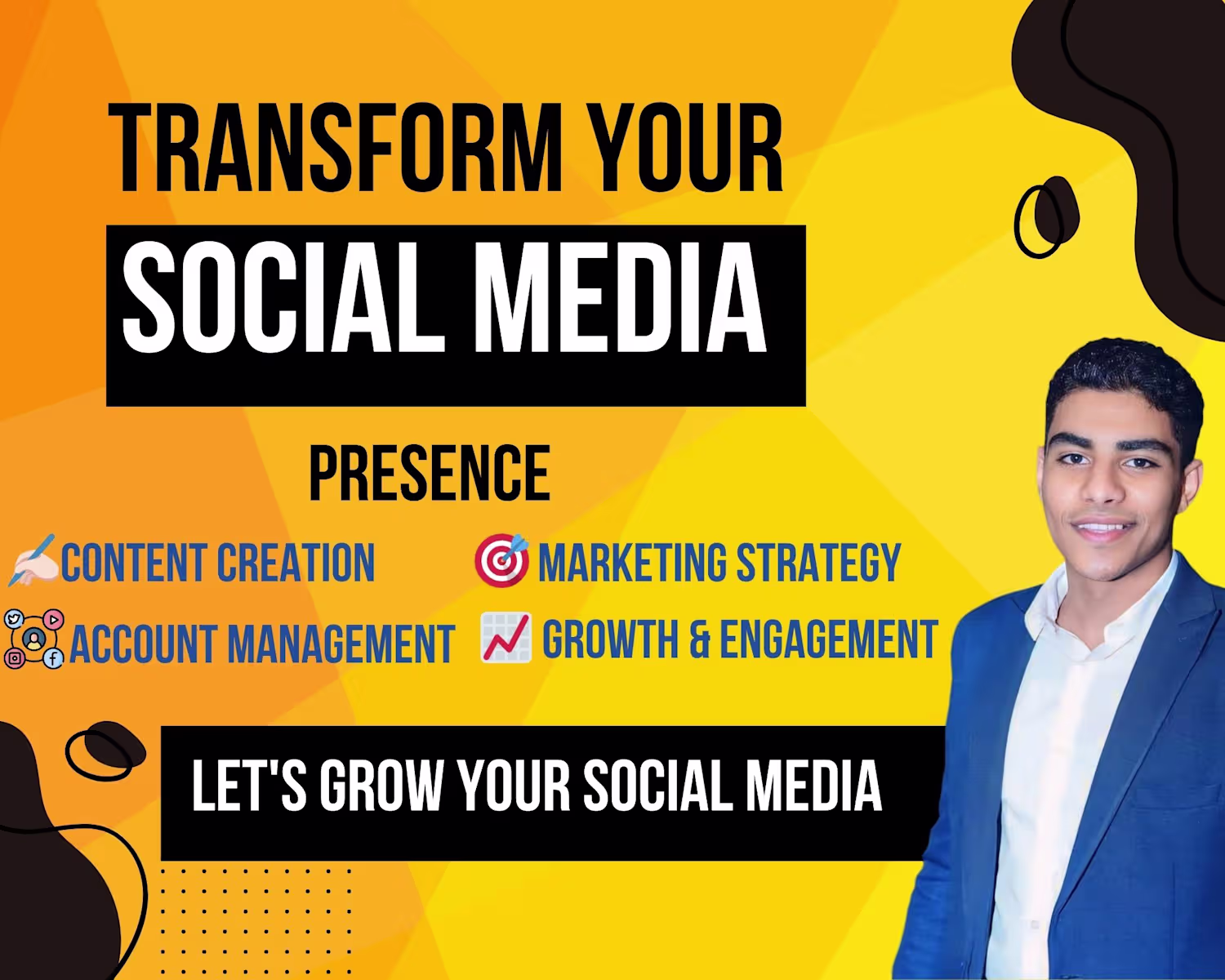 TRANSFORM YOUR
SOCIAL MEDIA
PRESENCE

CONTENT CREATION
MARKETING STRATEGY
ACCOUNT MANAGEMENT
GROWTH & ENGAGEMENT

LET'S GROW YOUR SOCIAL MEDIA